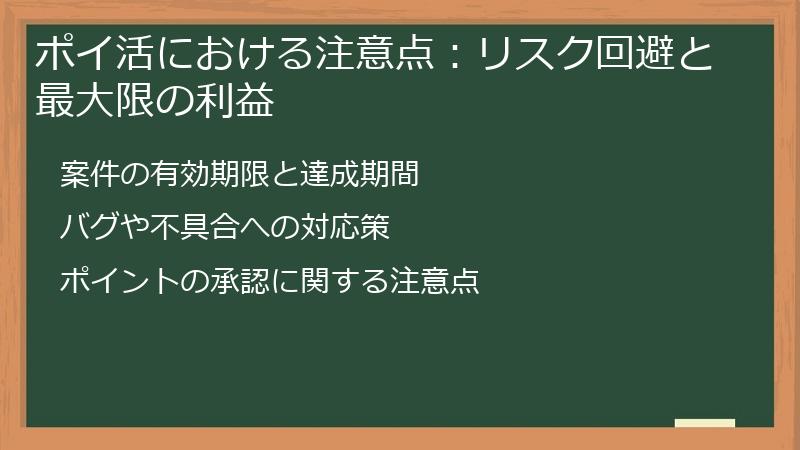 ポイ活における注意点：リスク回避と最大限の利益

案件の有効期限と達成期間

バグや不具合への対応策

ポイントの承認に関する注意点